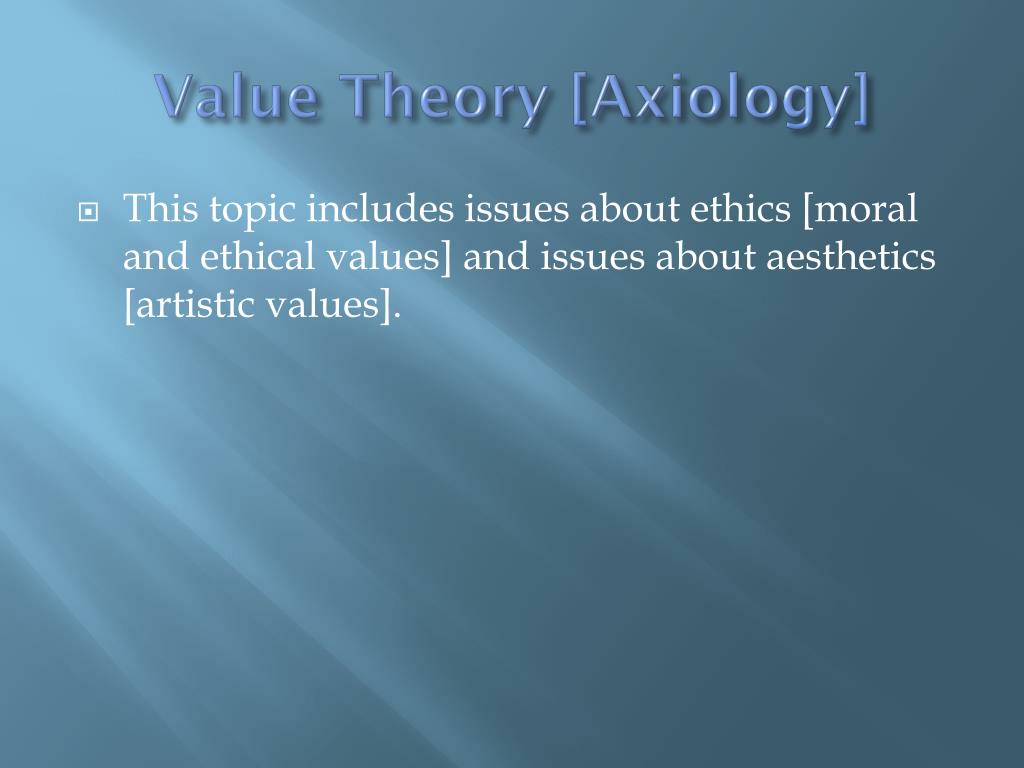 Value Theory [Axiology]

This topic includes issues about ethics [moral and ethical values] and issues about aesthetics [artistic values].